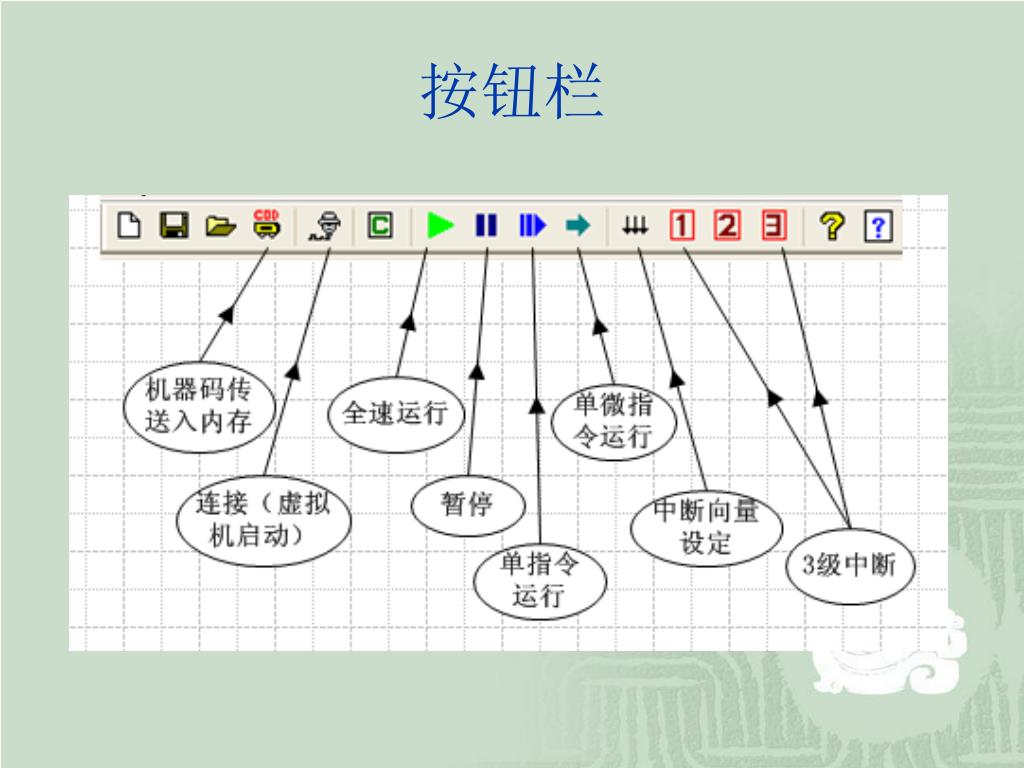 按钮栏

COD

C

1 2 3 ? ?

机器码传送入内存

连接（虚拟机启动）

全速运行

暂停

单指令运行

单微指令运行

中断向量设定

3级中断